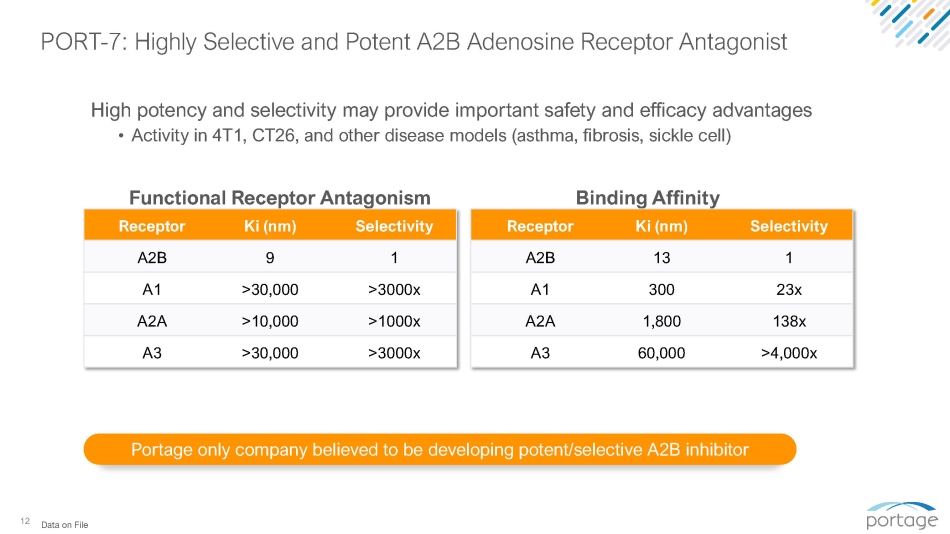 PORT-7: Highly Selective and Potent A2B Adenosine Receptor Antagonist

High potency and selectivity may provide important safety and efficacy advantages
• Activity in 4T1, CT26, and other disease models (asthma, fibrosis, sickle cell)

Functional Receptor Antagonism

| Receptor | Ki (nm) | Selectivity |
|---|---|---|
| A2B | 9 | 1 |
| A1 | >30,000 | >3000x |
| A2A | >10,000 | >1000x |
| A3 | >30,000 | >3000x |

Binding Affinity

| Receptor | Ki (nm) | Selectivity |
|---|---|---|
| A2B | 13 | 1 |
| A1 | 300 | 23x |
| A2A | 1,800 | 138x |
| A3 | 60,000 | >4,000x |

Portage only company believed to be developing potent/selective A2B inhibitor

12 Data on File

portage